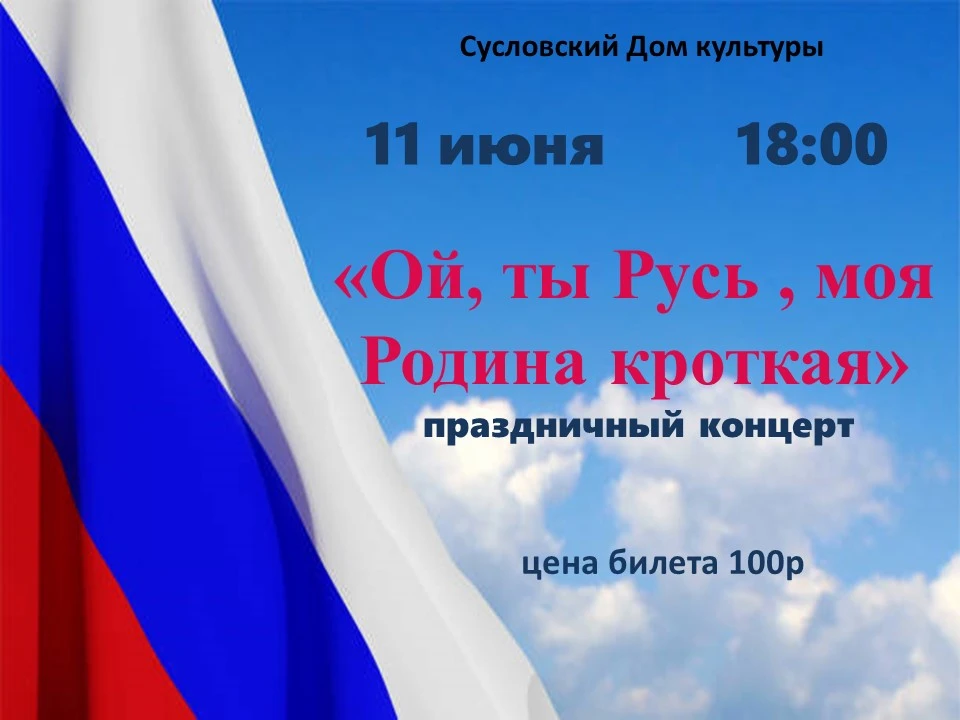 Сусловский Дом культуры

11 июня 18:00

«Ой, ты Русь , моя Родина кроткая»

праздничный концерт

цена билета 100р